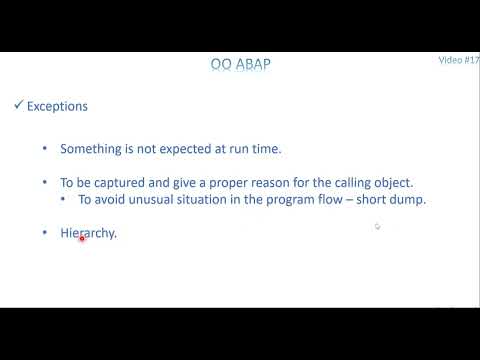 OO ABAP

Video #17

✓ Exceptions

• Something is not expected at run time.

• To be captured and give a proper reason for the calling object.
  • To avoid unusual situation in the program flow – short dump.

• Hierarchy.